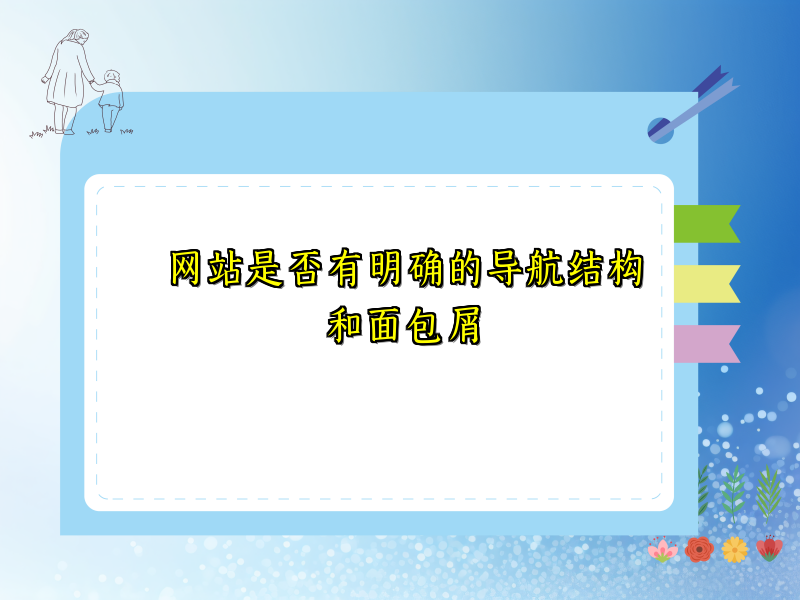 网站是否有明确的导航结构和面包屑